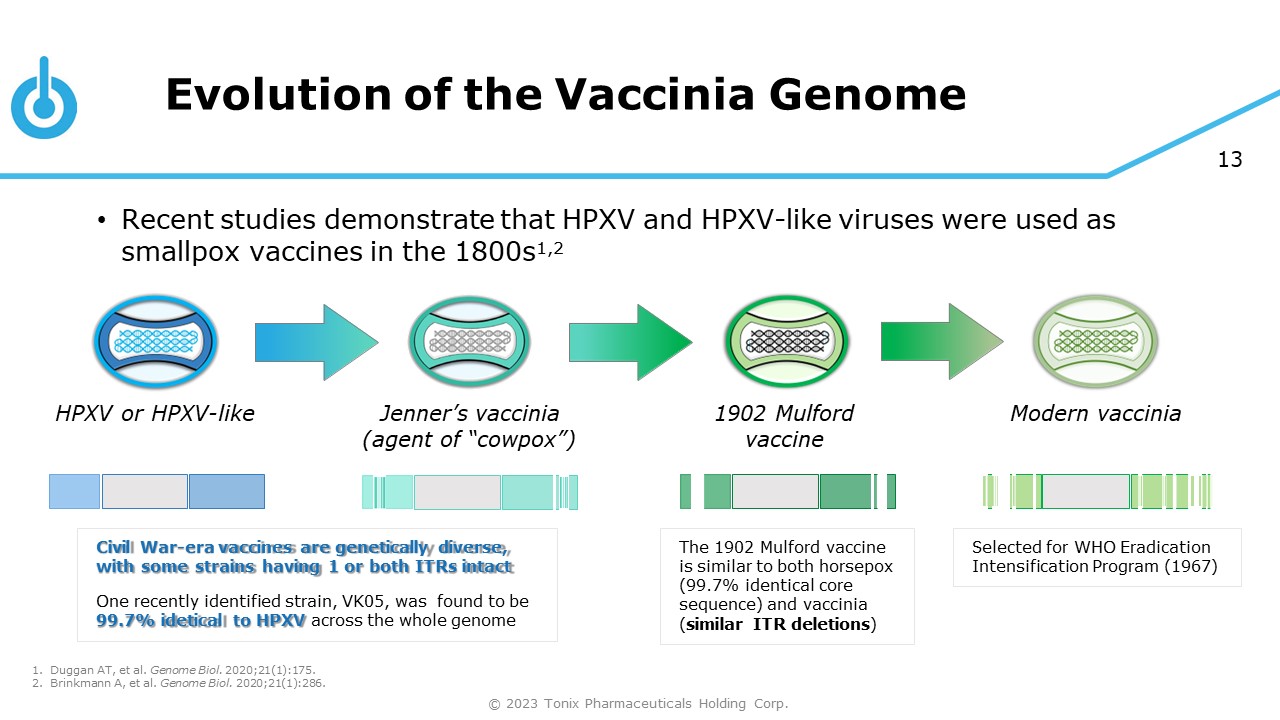 Evolution of the Vaccinia Genome

13

• Recent studies demonstrate that HPXV and HPXV-like viruses were used as smallpox vaccines in the 1800s$^{1,2}$

HPXV or HPXV-like

Jenner's vaccinia (agent of "cowpox")

1902 Mulford vaccine

Modern vaccinia

Civil War-era vaccines are genetically diverse, with some strains having 1 or both ITRs intact

One recently identified strain, VK05, was found to be 99.7% idetical to HPXV across the whole genome

The 1902 Mulford vaccine is similar to both horsepox (99.7% identical core sequence) and vaccinia (similar ITR deletions)

Selected for WHO Eradication Intensification Program (1967)

1. Duggan AT, et al. Genome Biol. 2020;21(1):175.
2. Brinkmann A, et al. Genome Biol. 2020;21(1):286.

© 2023 Tonix Pharmaceuticals Holding Corp.